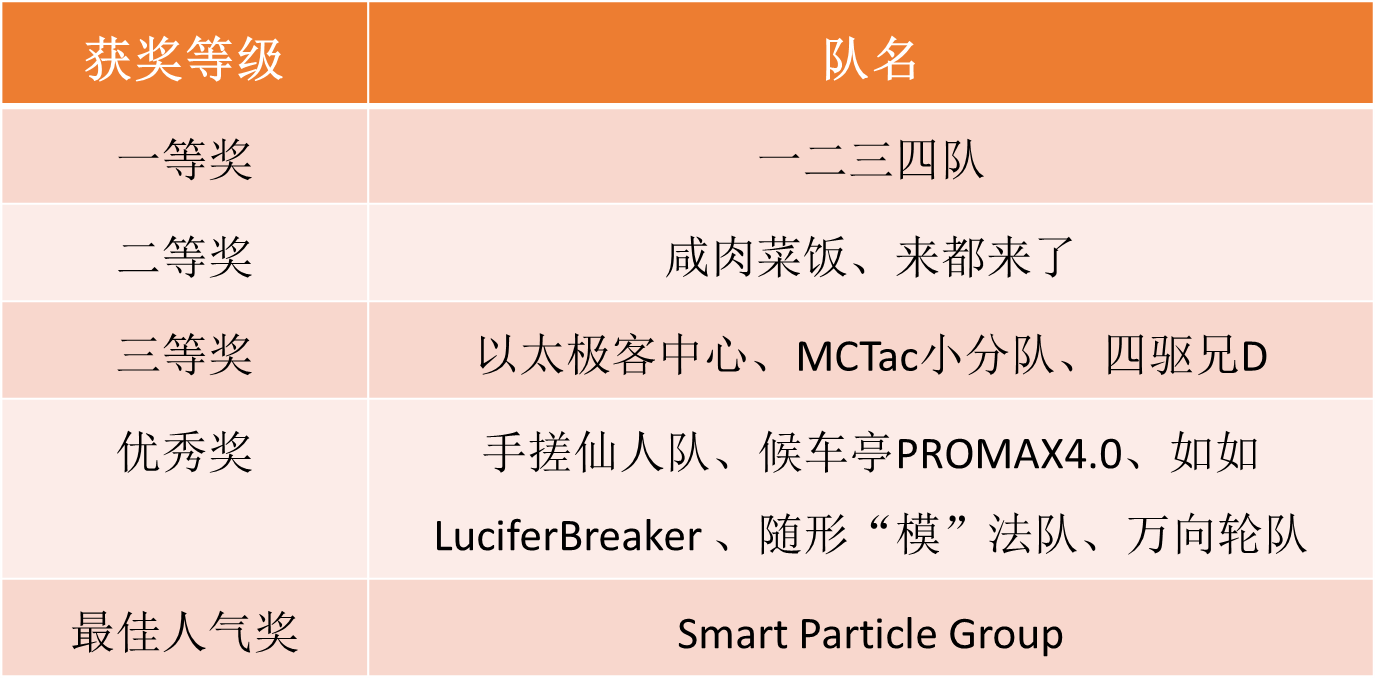 | 获奖等级 | 队名 |
|---|---|
| 一等奖 | 一二三四队 |
| 二等奖 | 咸肉菜饭、来都来了 |
| 三等奖 | 以太极客中心、MCTac小分队、四驱兄D |
| 优秀奖 | 手搓仙人队、候车亭PROMAX4.0、如如 LuciferBreaker 、随形“模”法队、万向轮队 |
| 最佳人气奖 | Smart Particle Group |